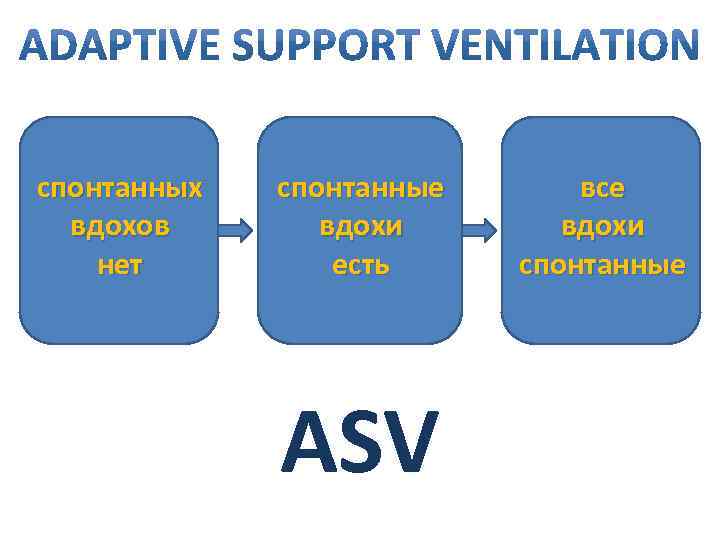 ADAPTIVE SUPPORT VENTILATION

спонтанных вдохов нет

спонтанные вдохи есть

все вдохи спонтанные

ASV